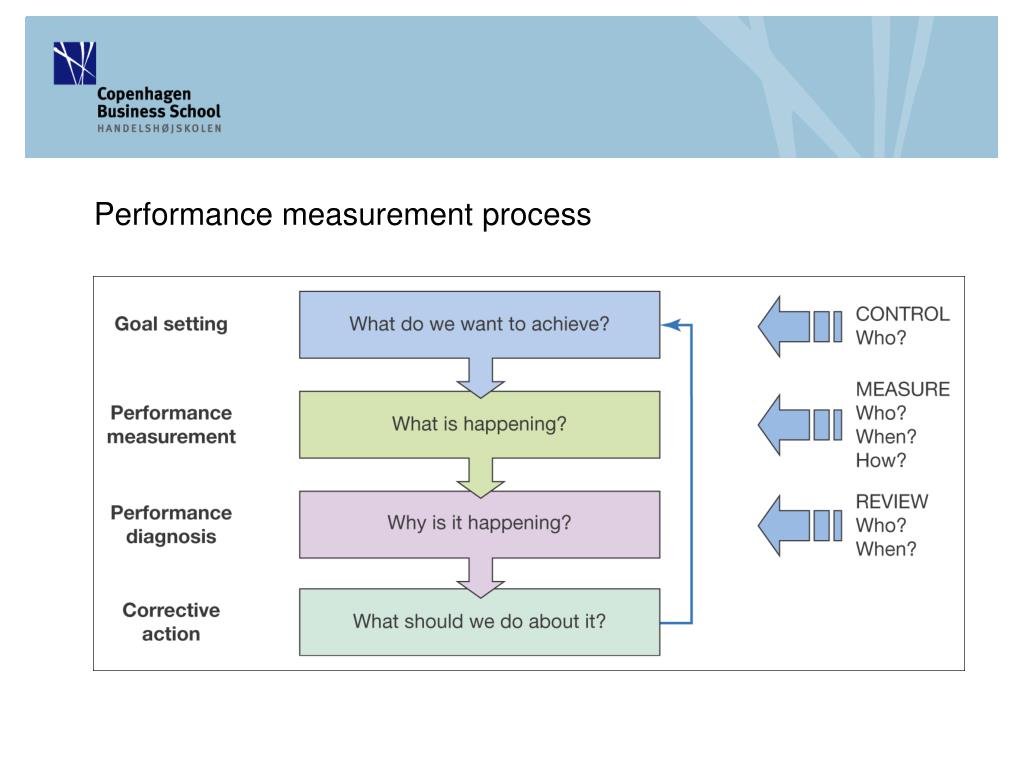 Copenhagen Business School
HANDELSHØJSKOLEN

Performance measurement process

Goal setting
What do we want to achieve?
CONTROL
Who?

Performance measurement
What is happening?
MEASURE
Who?
When?
How?

Performance diagnosis
Why is it happening?
REVIEW
Who?
When?

Corrective action
What should we do about it?